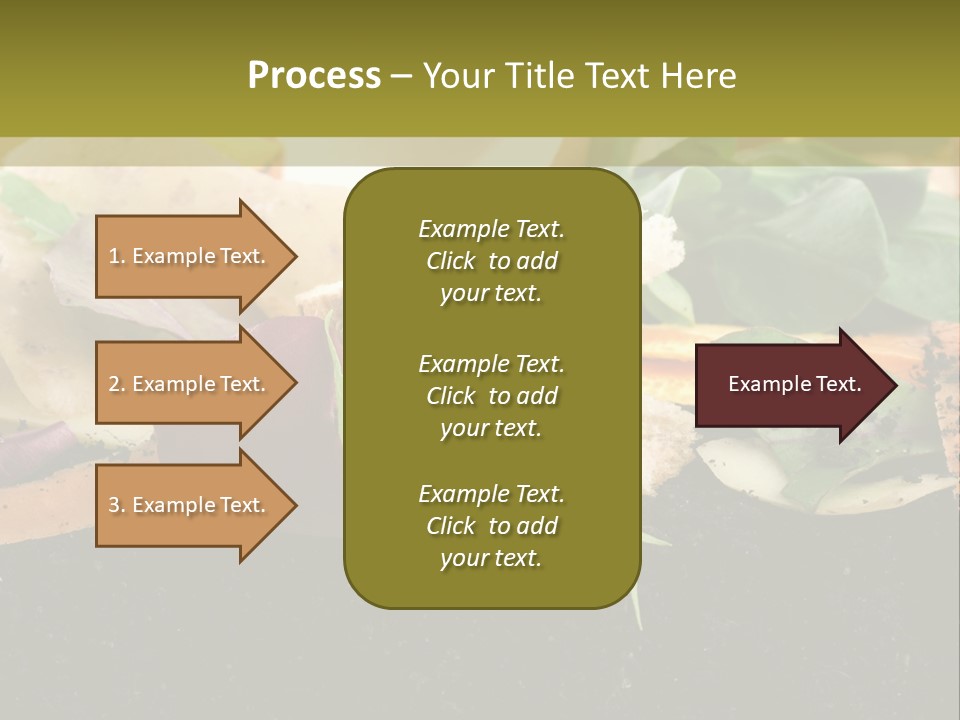 Process – Your Title Text Here

1. Example Text.

2. Example Text.

3. Example Text.

Example Text. Click to add your text.

Example Text. Click to add your text.

Example Text. Click to add your text.

Example Text.